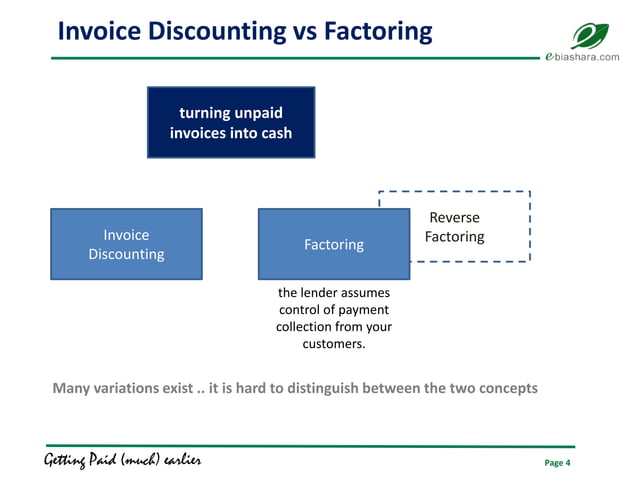 Invoice Discounting vs Factoring

ebiashara.com

turning unpaid invoices into cash

Invoice Discounting

Factoring

Reverse Factoring

the lender assumes control of payment collection from your customers.

Many variations exist .. it is hard to distinguish between the two concepts

Getting Paid (much) earlier

Page 4